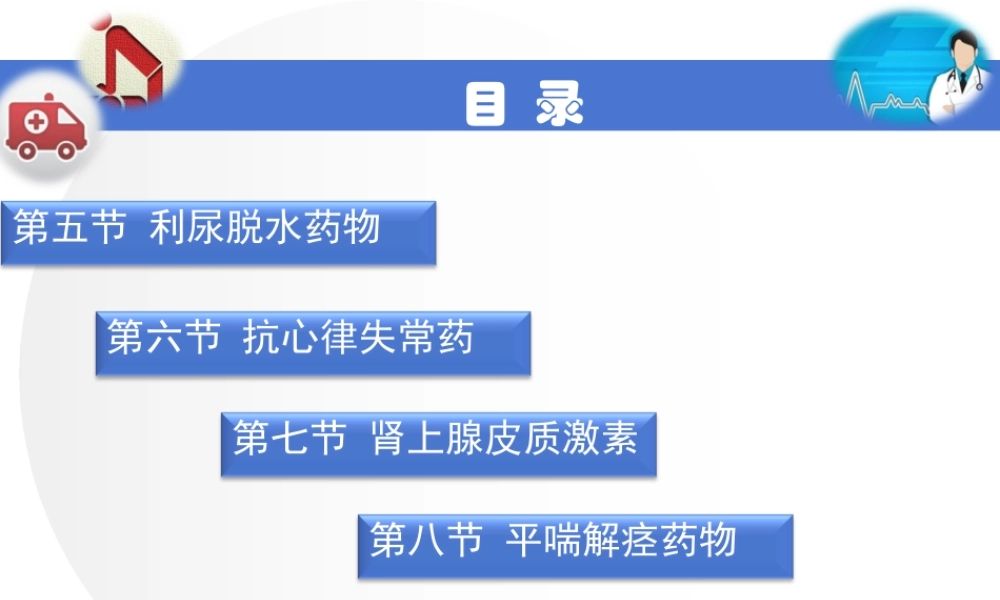 目 录

第五节 利尿脱水药物

第六节 抗心律失常药

第七节 肾上腺皮质激素

第八节 平喘解痉药物